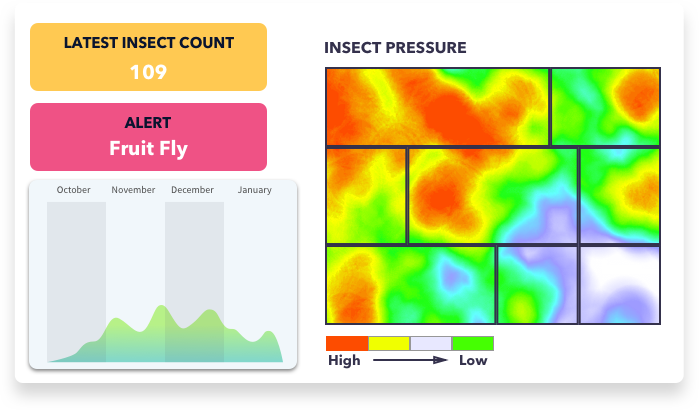 LATEST INSECT COUNT
109

ALERT
Fruit Fly

October November December January

INSECT PRESSURE

High Low